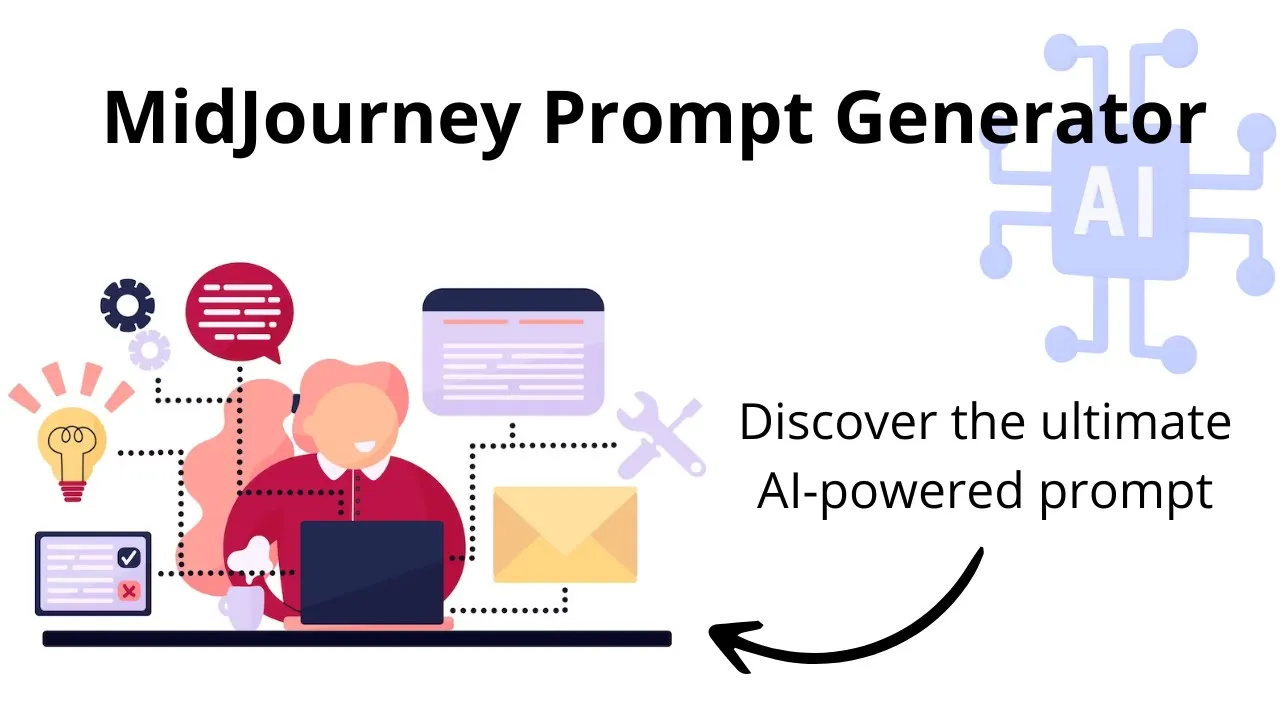 MidJourney Prompt Generator

AI

Discover the ultimate AI-powered prompt